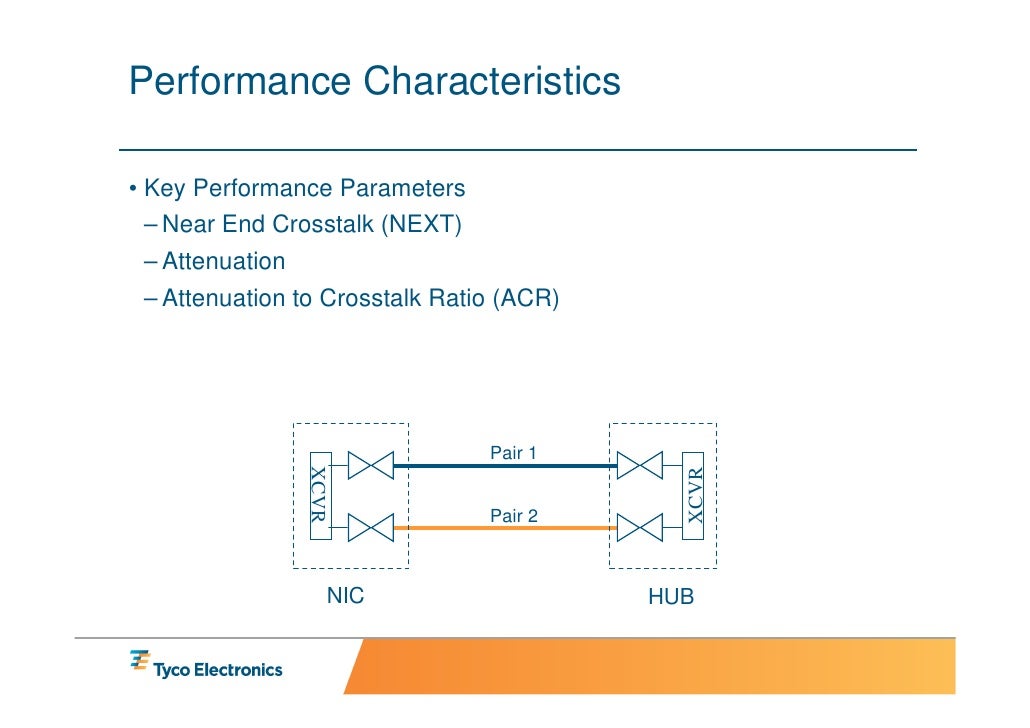 Performance Characteristics

• Key Performance Parameters
– Near End Crosstalk (NEXT)
– Attenuation
– Attenuation to Crosstalk Ratio (ACR)

XCVR

Pair 1

Pair 2

XCVR

NIC

HUB

Tyco Electronics